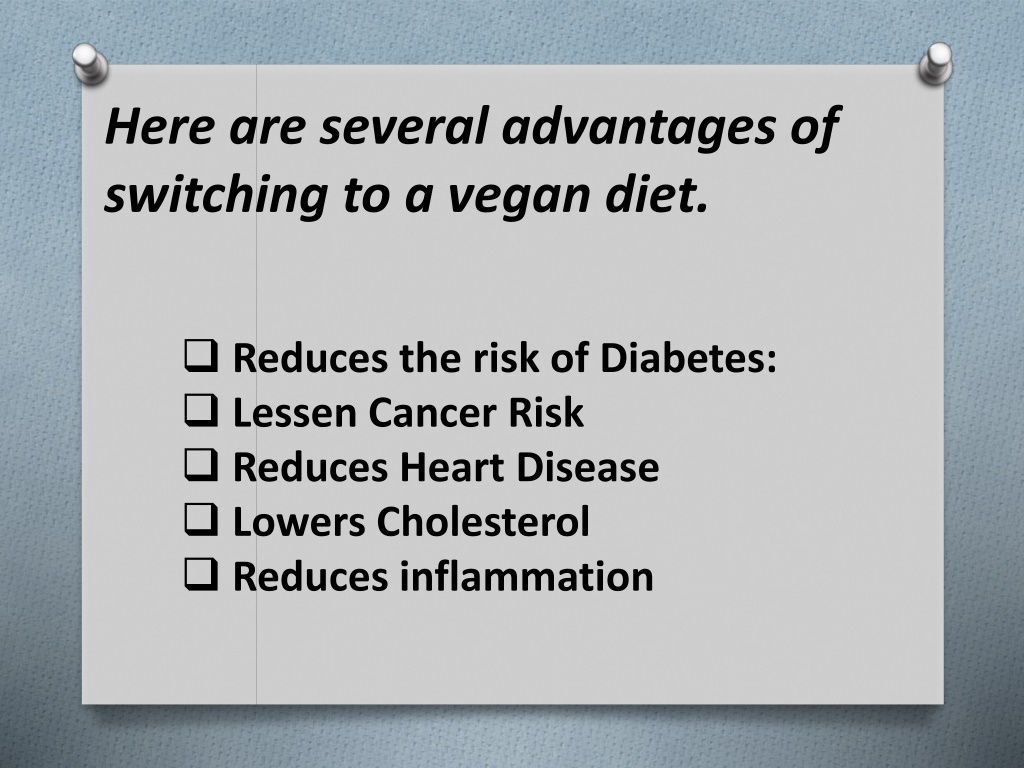 Here are several advantages of switching to a vegan diet.

❑ Reduces the risk of Diabetes:
❑ Lessen Cancer Risk
❑ Reduces Heart Disease
❑ Lowers Cholesterol
❑ Reduces inflammation